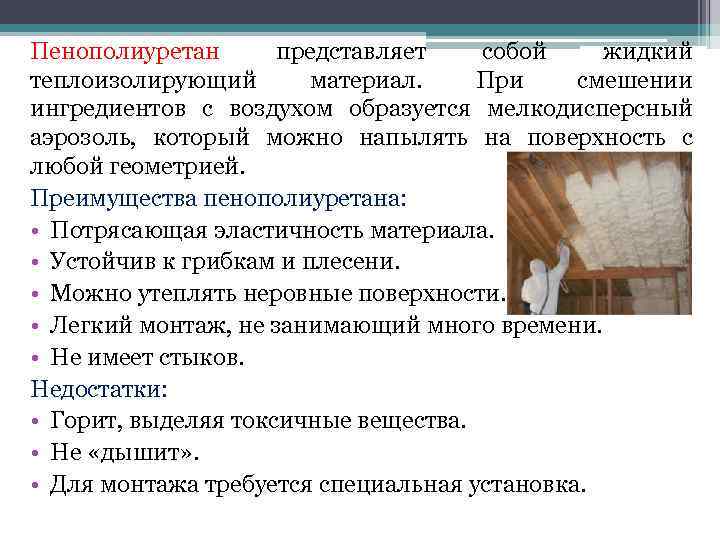 Пенополиуретан представляет собой жидкий теплоизолирующий материал. При смешении ингредиентов с воздухом образуется мелкодисперсный аэрозоль, который можно напылять на поверхность с любой геометрией.

Преимущества пенополиуретана:
• Потрясающая эластичность материала.
• Устойчив к грибкам и плесени.
• Можно утеплять неровные поверхности.
• Легкий монтаж, не занимающий много времени.
• Не имеет стыков.

Недостатки:
• Горит, выделяя токсичные вещества.
• Не «дышит».
• Для монтажа требуется специальная установка.